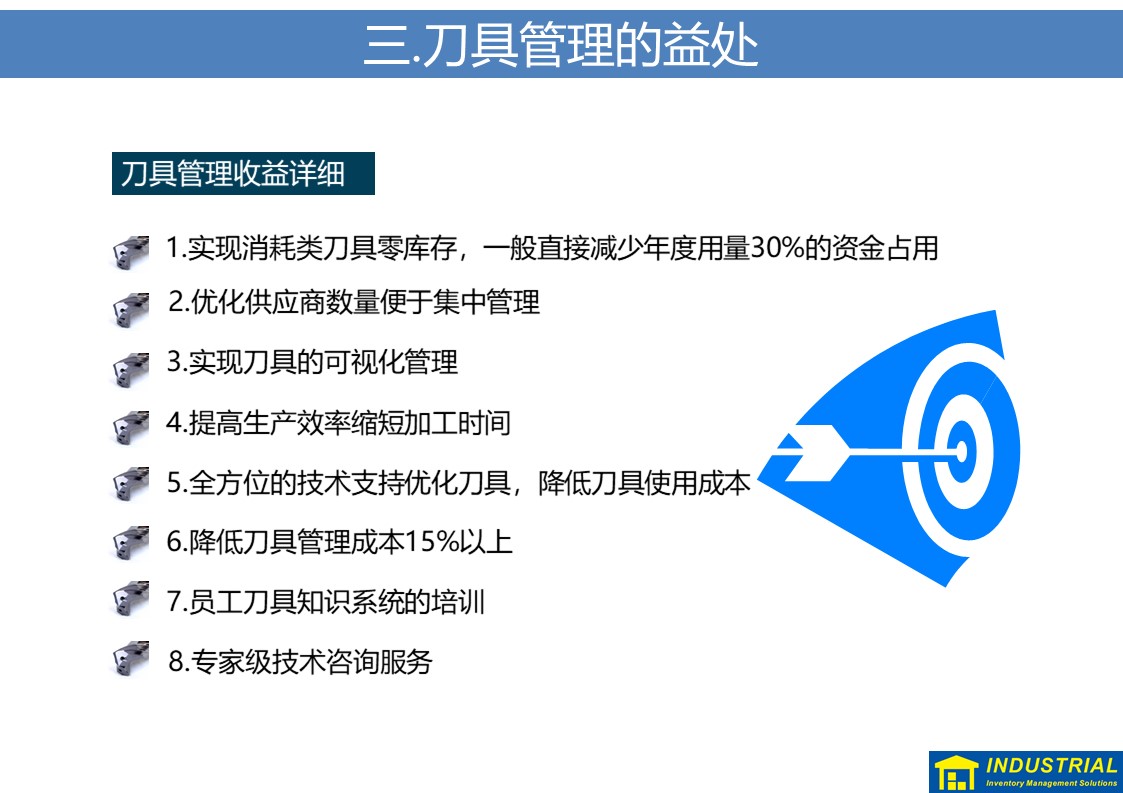 三.刀具管理的益处

刀具管理收益详细

1.实现消耗类刀具零库存，一般直接减少年度用量30%的资金占用

2.优化供应商数量便于集中管理

3.实现刀具的可视化管理

4.提高生产效率缩短加工时间

5.全方位的技术支持优化刀具，降低刀具使用成本

6.降低刀具管理成本15%以上

7.员工刀具知识系统的培训

8.专家级技术咨询服务

INDUSTRIAL
Inventory Management Solutions